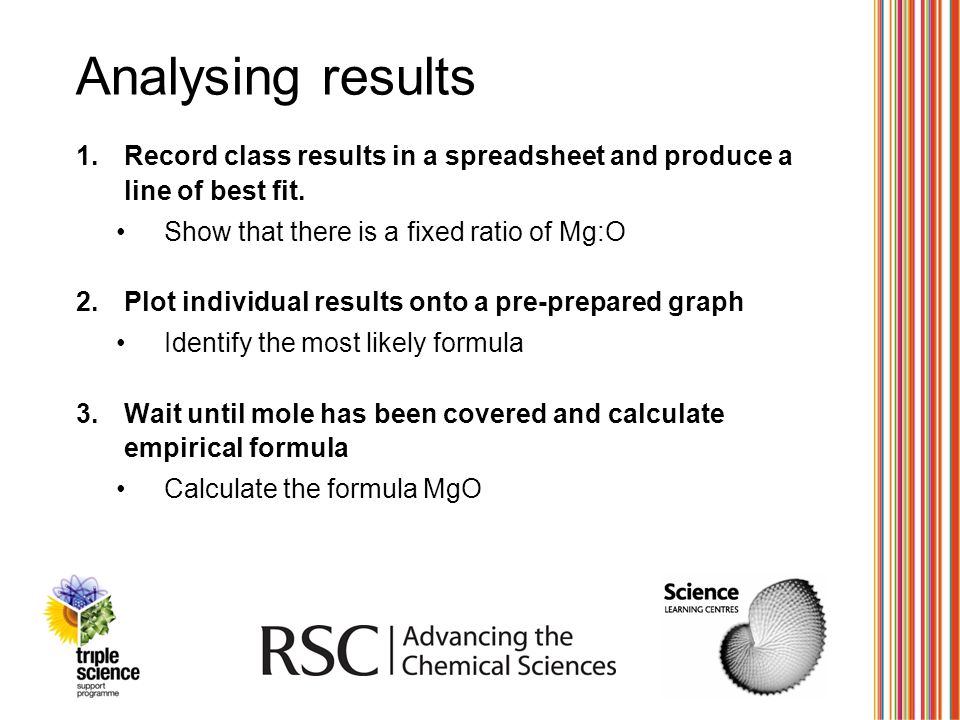 Analysing results

1. Record class results in a spreadsheet and produce a line of best fit.
 • Show that there is a fixed ratio of Mg:O

2. Plot individual results onto a pre-prepared graph
 • Identify the most likely formula

3. Wait until mole has been covered and calculate empirical formula
 • Calculate the formula MgO

triple science support programme

RSC | Advancing the Chemical Sciences

Science LEARNING CENTRES